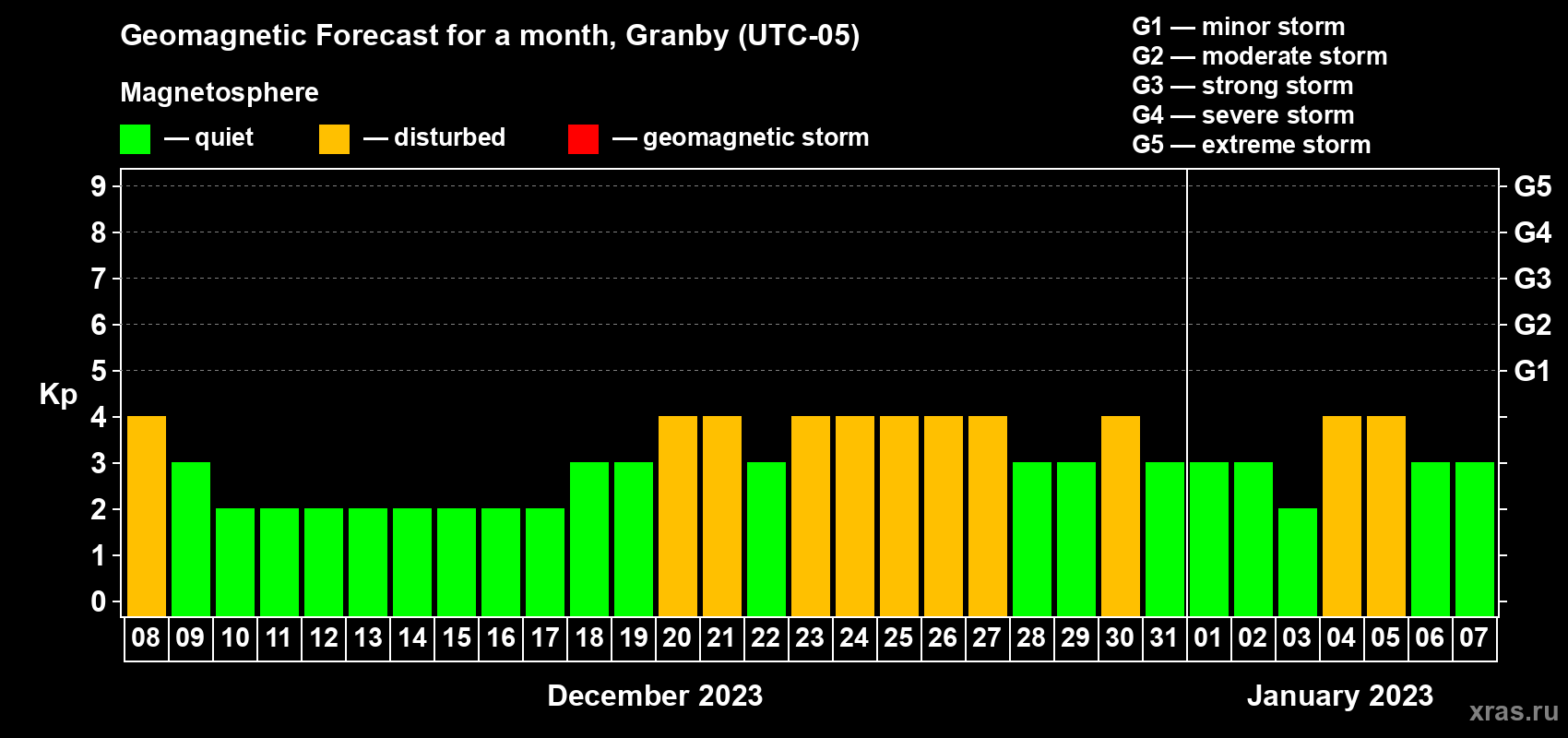 Geomagnetic Forecast for a month, Granby (UTC-05)

Magnetosphere

— quiet — disturbed — geomagnetic storm

G1 — minor storm
G2 — moderate storm
G3 — strong storm
G4 — severe storm
G5 — extreme storm

Kp

9
8
7
6
5
4
3
2
1
0

G5
G4
G3
G2
G1

08 09 10 11 12 13 14 15 16 17 18 19 20 21 22 23 24 25 26 27 28 29 30 31 01 02 03 04 05 06 07

December 2023

January 2023

xras.ru